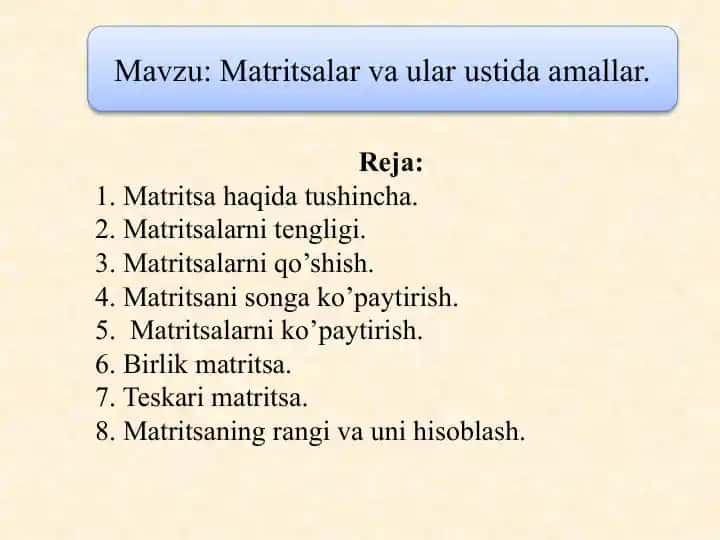 Mavzu: Matritsalar va ular ustida amallar.

Reja:
1. Matritsa haqida tushincha.
2. Matritsalarni tengligi.
3. Matritsalarni qo’shish.
4. Matritsani songa ko’paytirish.
5. Matritsalarni ko’paytirish.
6. Birlik matritsa.
7. Teskari matritsa.
8. Matritsaning rangi va uni hisoblash.